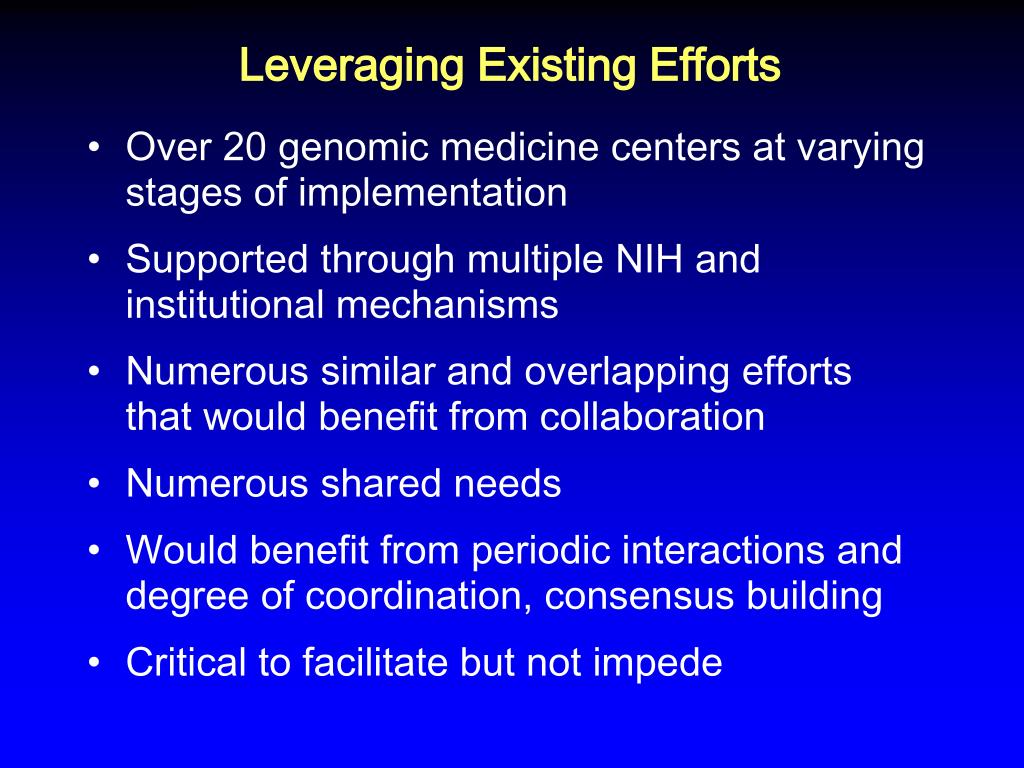 Leveraging Existing Efforts

• Over 20 genomic medicine centers at varying stages of implementation

• Supported through multiple NIH and institutional mechanisms

• Numerous similar and overlapping efforts that would benefit from collaboration

• Numerous shared needs

• Would benefit from periodic interactions and degree of coordination, consensus building

• Critical to facilitate but not impede